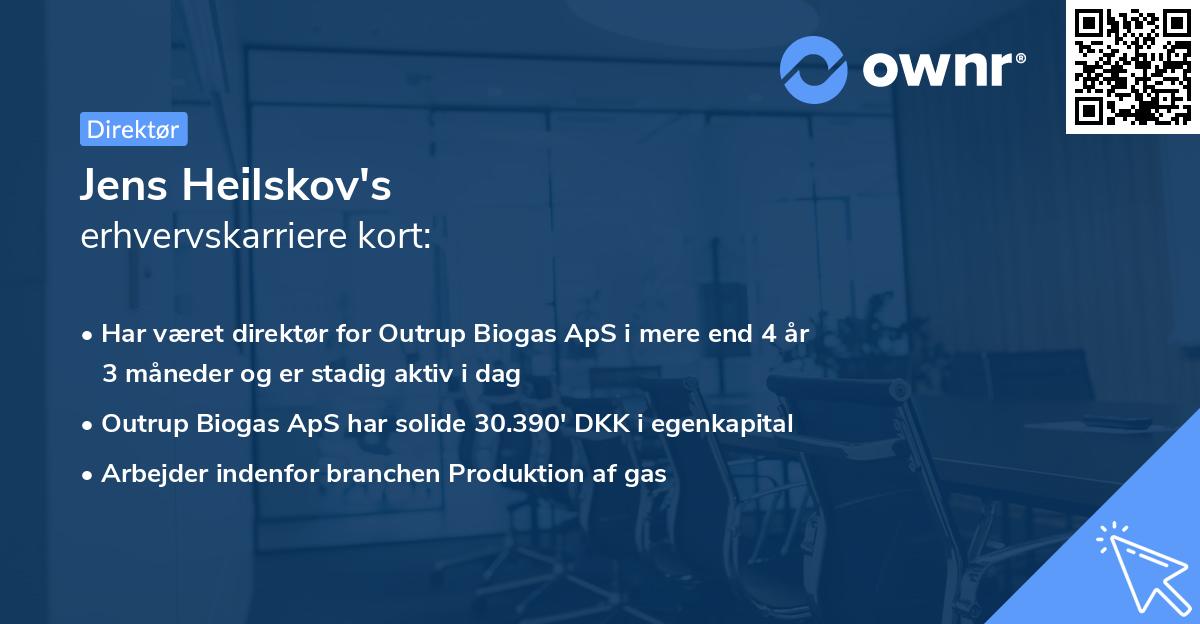 ownr®

Direktør

Jens Heilskov's
erhvervskarriere kort:

• Har været direktør for Outrup Biogas ApS i mere end 4 år 3 måneder og er stadig aktiv i dag
• Outrup Biogas ApS har solide 30.390' DKK i egenkapital
• Arbejder indenfor branchen Produktion af gas